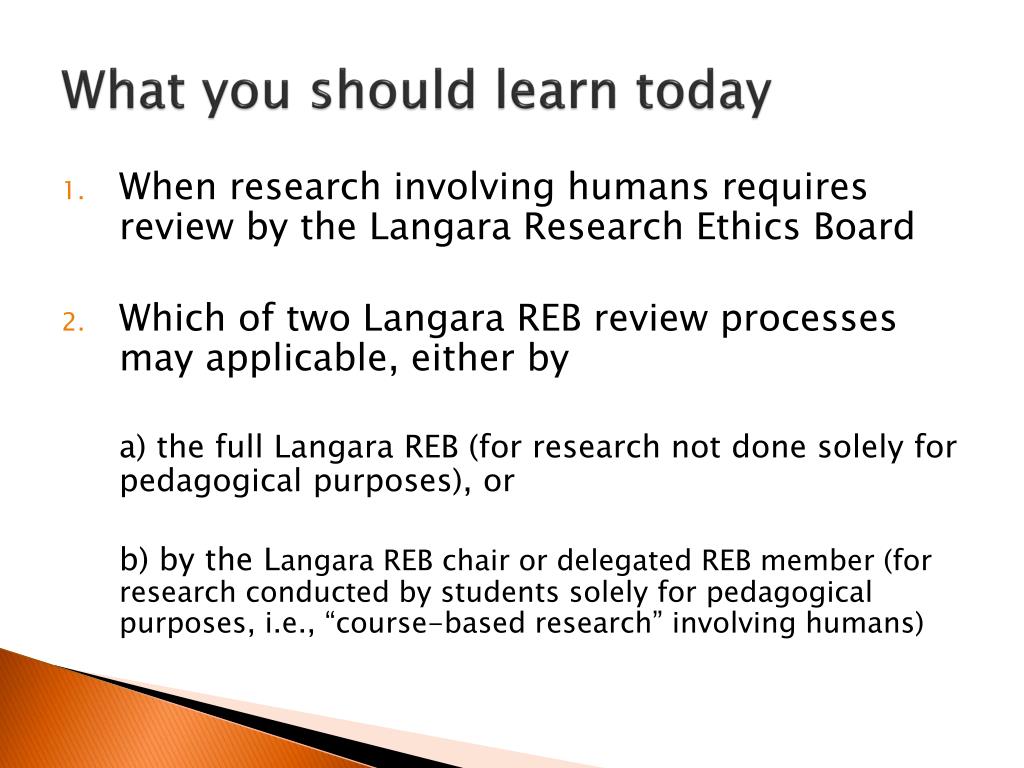 What you should learn today

1. When research involving humans requires review by the Langara Research Ethics Board

2. Which of two Langara REB review processes may applicable, either by

a) the full Langara REB (for research not done solely for pedagogical purposes), or

b) by the Langara REB chair or delegated REB member (for research conducted by students solely for pedagogical purposes, i.e., “course-based research” involving humans)